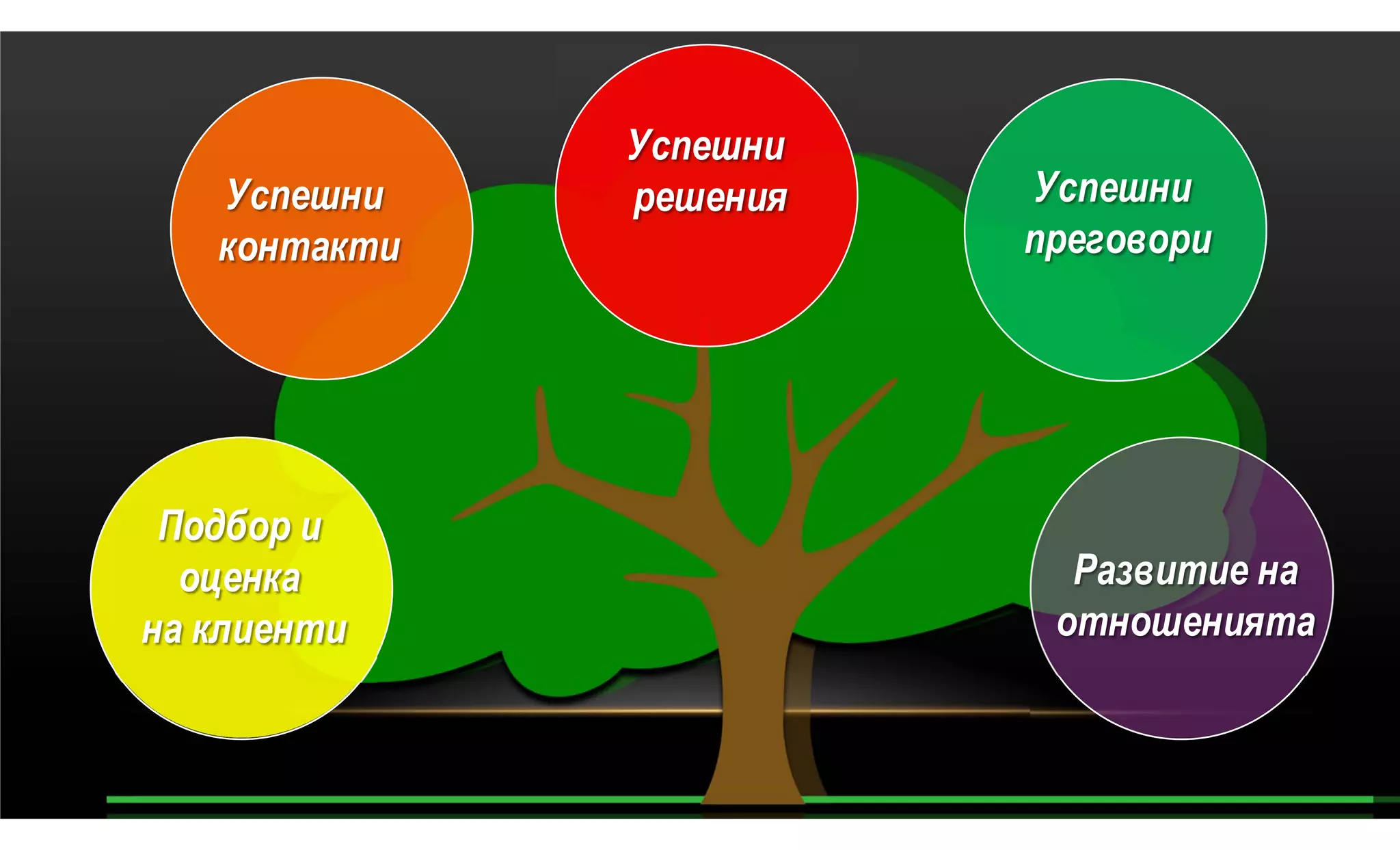 Успешни контакти

Успешни решения

Успешни преговори

Подбор и оценка на клиенти

Развитие на отношенията